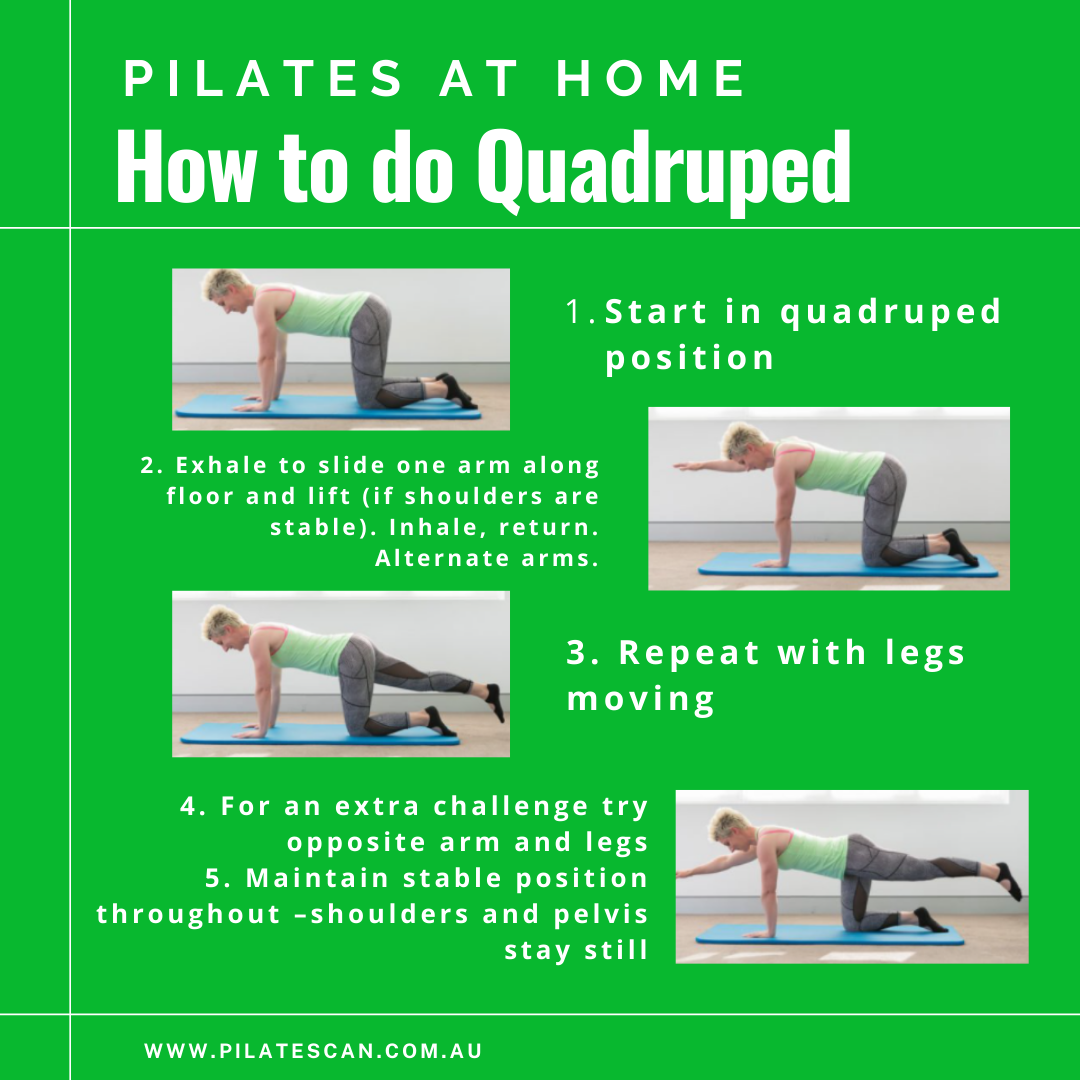 PILATES AT HOME
How to do Quadruped

1. Start in quadruped position

2. Exhale to slide one arm along floor and lift (if shoulders are stable). Inhale, return. Alternate arms.

3. Repeat with legs moving

4. For an extra challenge try opposite arm and legs
5. Maintain stable position throughout –shoulders and pelvis stay still

WWW.PILATESCAN.COM.AU